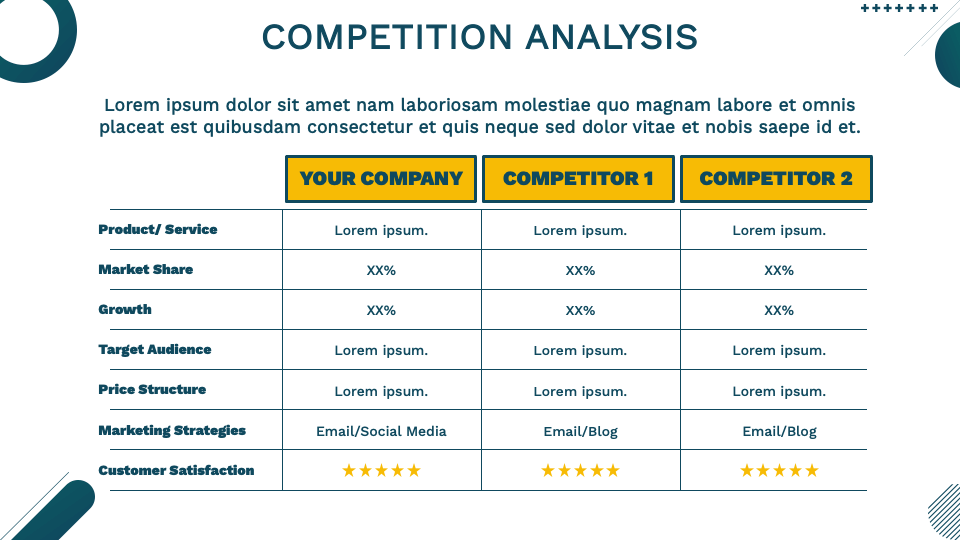 COMPETITION ANALYSIS

Lorem ipsum dolor sit amet nam laboriosam molestiae quo magnam labore et omnis placeat est quibusdam consectetur et quis neque sed dolor vitae et nobis saepe id et.

| | YOUR COMPANY | COMPETITOR 1 | COMPETITOR 2 |
|---|---|---|---|
| Product/ Service | Lorem ipsum. | Lorem ipsum. | Lorem ipsum. |
| Market Share | XX% | XX% | XX% |
| Growth | XX% | XX% | XX% |
| Target Audience | Lorem ipsum. | Lorem ipsum. | Lorem ipsum. |
| Price Structure | Lorem ipsum. | Lorem ipsum. | Lorem ipsum. |
| Marketing Strategies | Email/Social Media | Email/Blog | Email/Blog |
| Customer Satisfaction | ★★★★★ | ★★★★★ | ★★★★★ |